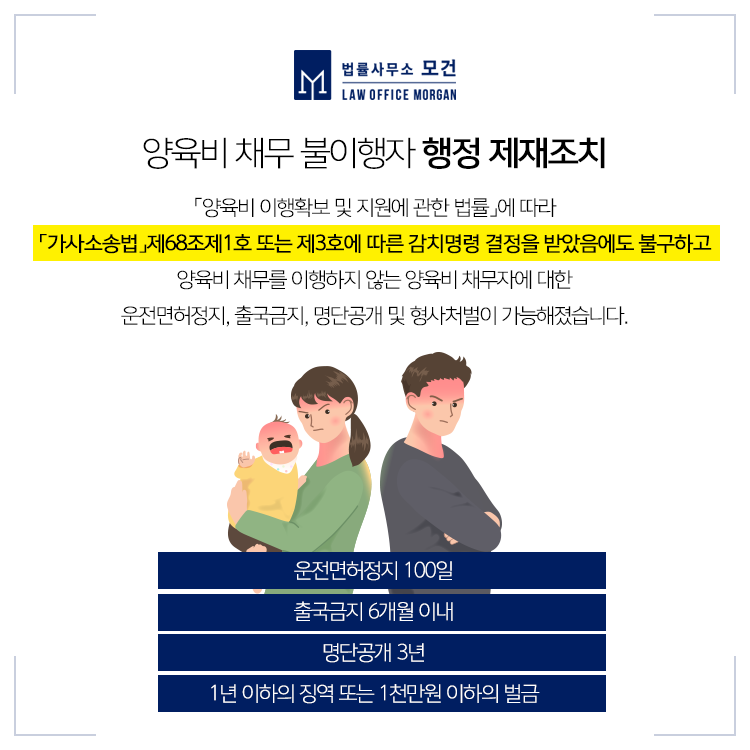 법률사무소 모건
LAW OFFICE MORGAN

양육비 채무 불이행자 행정 제재조치

「양육비 이행확보 및 지원에 관한 법률」에 따라
「가사소송법」제68조제1호 또는 제3호에 따른 감치명령 결정을 받았음에도 불구하고
양육비 채무를 이행하지 않는 양육비 채무자에 대한
운전면허정지, 출국금지, 명단공개 및 형사처벌이 가능해졌습니다.

운전면허정지 100일

출국금지 6개월 이내

명단공개 3년

1년 이하의 징역 또는 1천만원 이하의 벌금